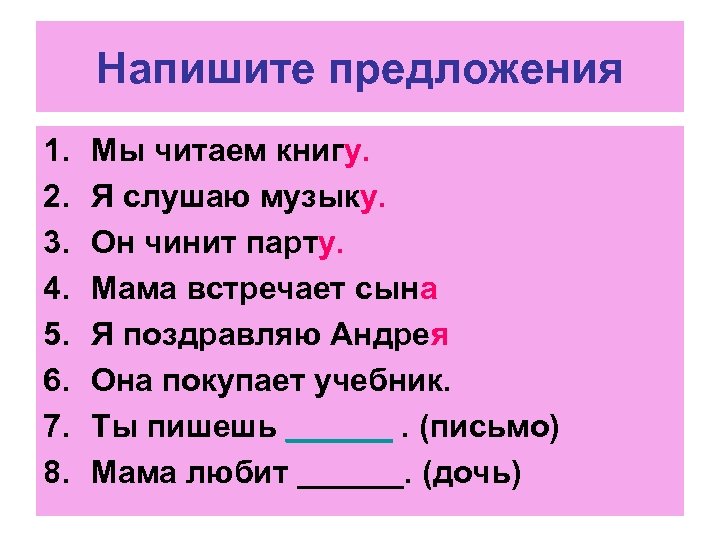 Напишите предложения

1. Мы читаем книгу.
2. Я слушаю музыку.
3. Он чинит парту.
4. Мама встречает сына
5. Я поздравляю Андрея
6. Она покупает учебник.
7. Ты пишешь ______ . (письмо)
8. Мама любит ______. (дочь)